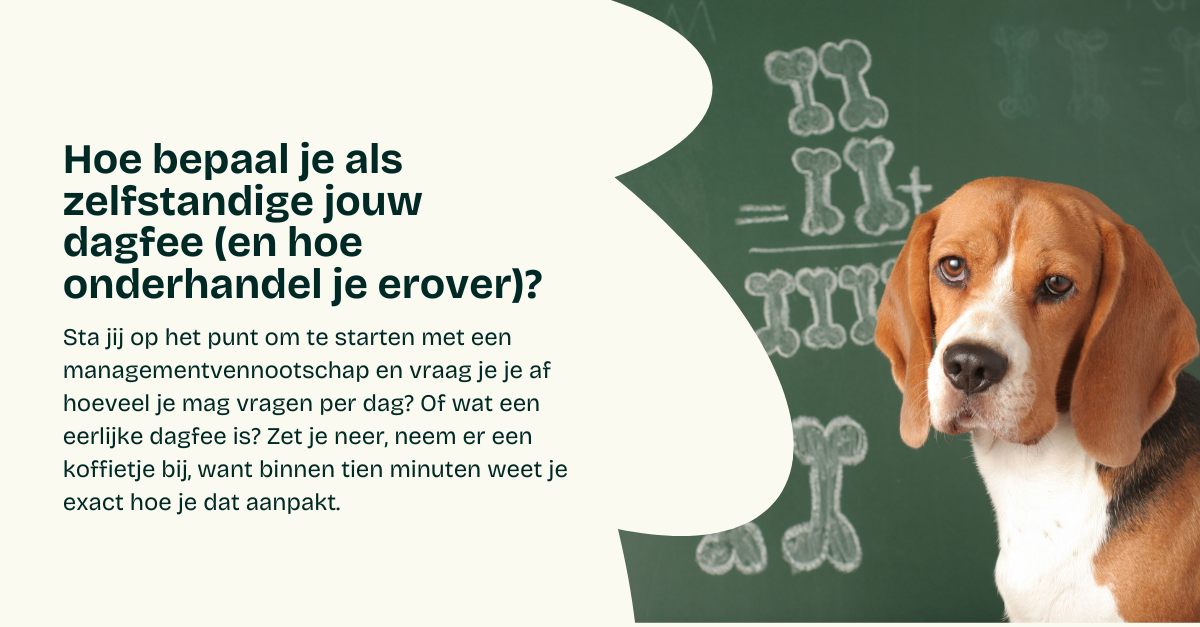 Hoe bepaal je als zelfstandige jouw dagfee (en hoe onderhandel je erover)?

Sta jij op het punt om te starten met een managementvennootschap en vraag je je af hoeveel je mag vragen per dag? Of wat een eerlijke dagfee is? Zet je neer, neem er een koffietje bij, want binnen tien minuten weet je exact hoe je dat aanpakt.